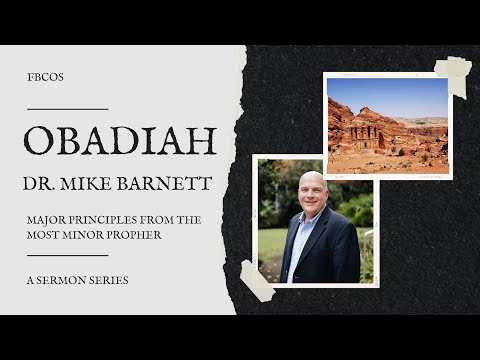 FBCOS

OBADIAH

DR. MIKE BARNETT

MAJOR PRINCIPLES FROM THE MOST MINOR PROPHER

A SERMON SERIES